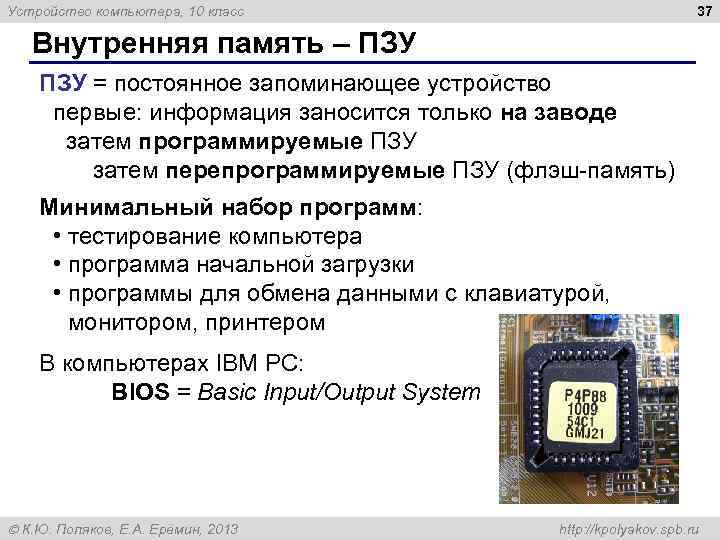 Устройство компьютера, 10 класс

37

Внутренняя память – ПЗУ

ПЗУ = постоянное запоминающее устройство
первые: информация заносится только на заводе
затем программируемые ПЗУ
затем перепрограммируемые ПЗУ (флэш-память)

Минимальный набор программ:
• тестирование компьютера
• программа начальной загрузки
• программы для обмена данными с клавиатурой, монитором, принтером

В компьютерах IBM PC:
BIOS = Basic Input/Output System

P4P88
1009
54C1
GMJ21

© К.Ю. Поляков, Е.А. Еремин, 2013

http://kpolyakov.spb.ru